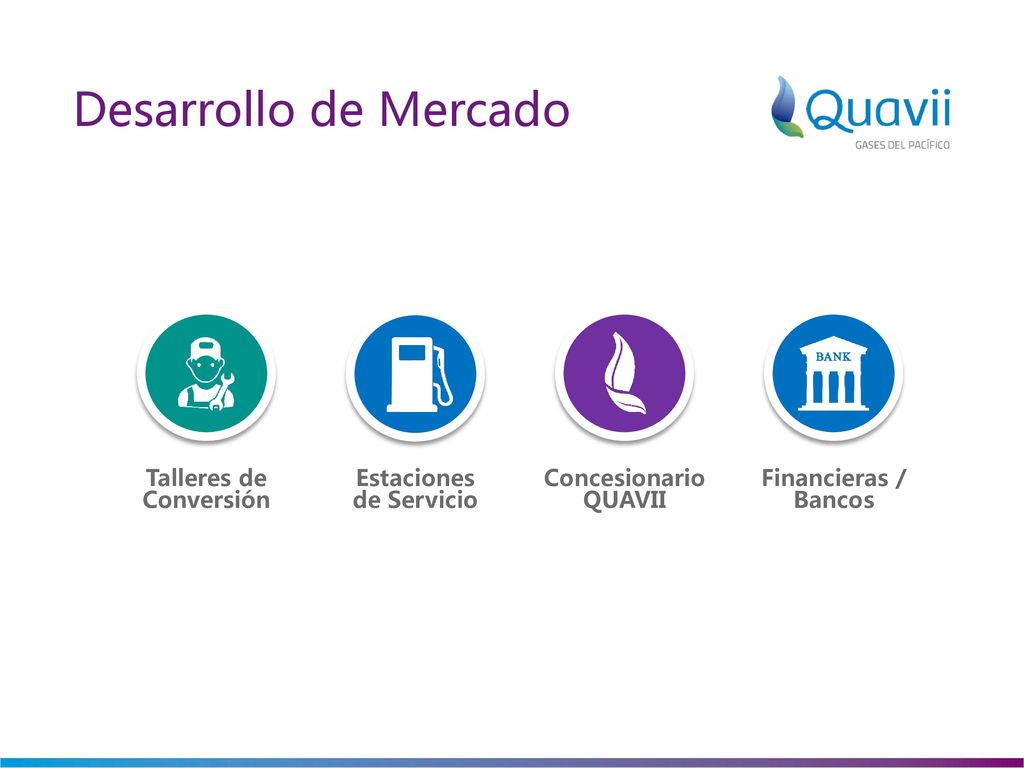 Desarrollo de Mercado

Quavii
GASES DEL PACÍFICO

BANK

Talleres de Conversión

Estaciones de Servicio

Concesionario QUAVII

Financieras / Bancos